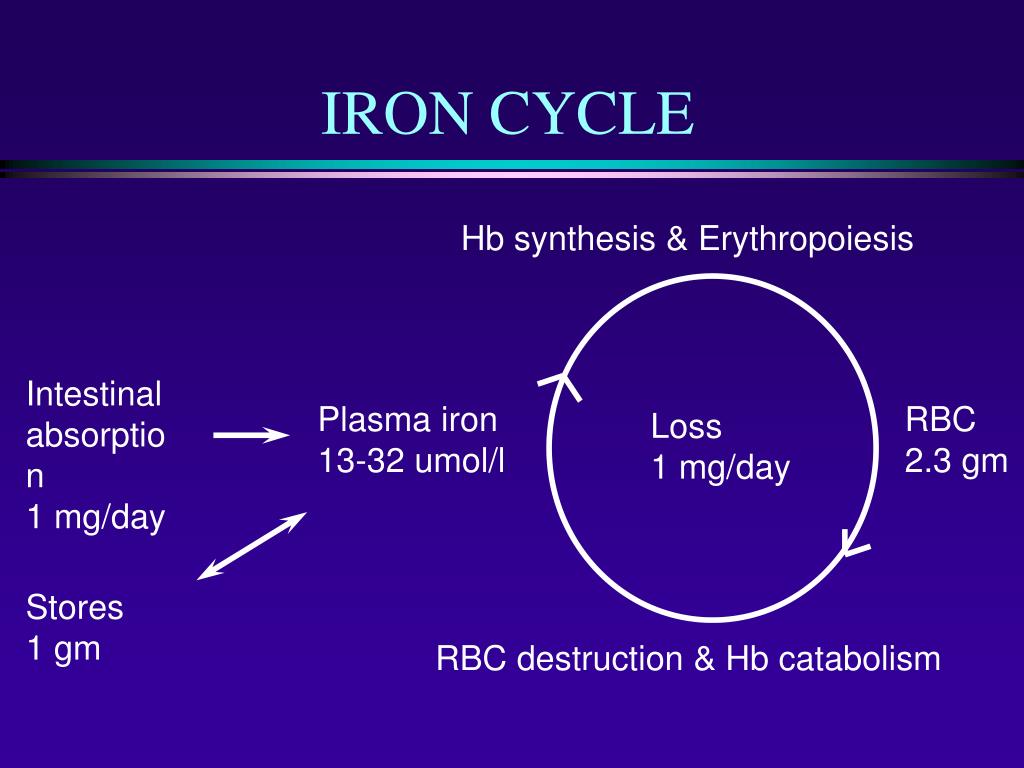 IRON CYCLE

Hb synthesis & Erythropoiesis

Intestinal absorption
1 mg/day

Plasma iron
13-32 umol/l

Loss
1 mg/day

RBC
2.3 gm

Stores
1 gm

RBC destruction & Hb catabolism